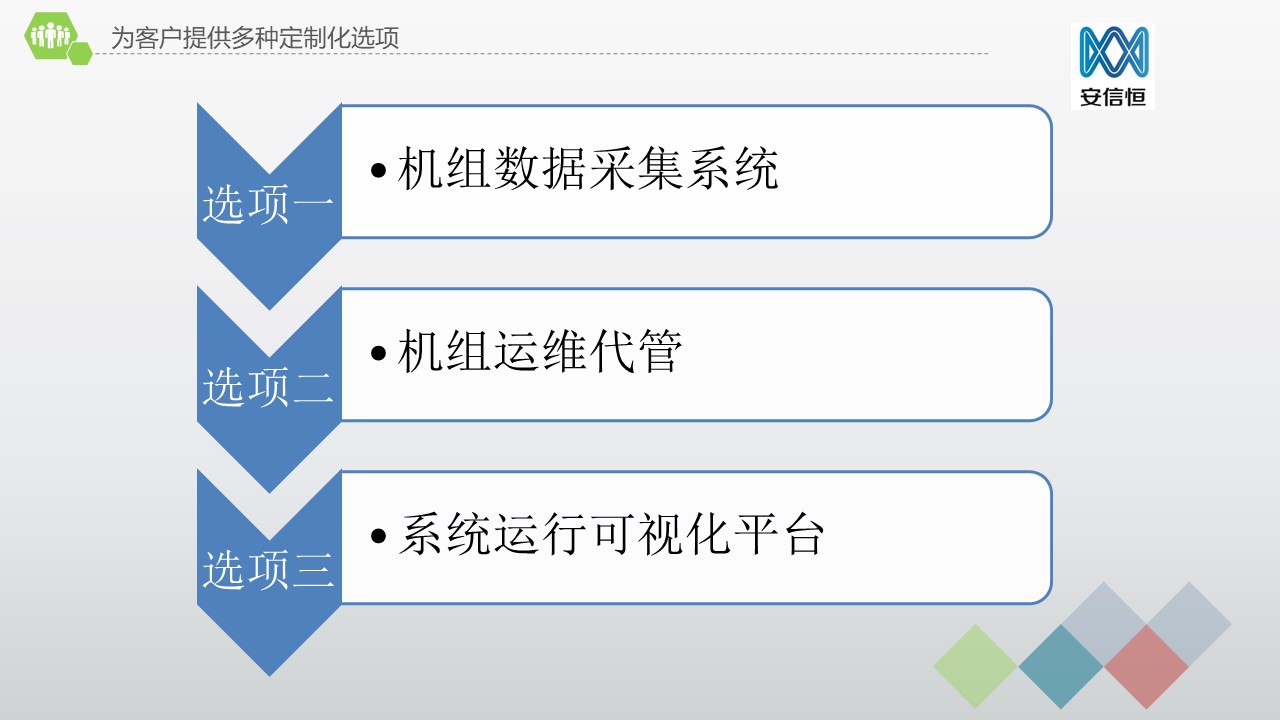 为客户提供多种定制化选项

安信恒

选项一

• 机组数据采集系统

选项二

• 机组运维代管

选项三

• 系统运行可视化平台